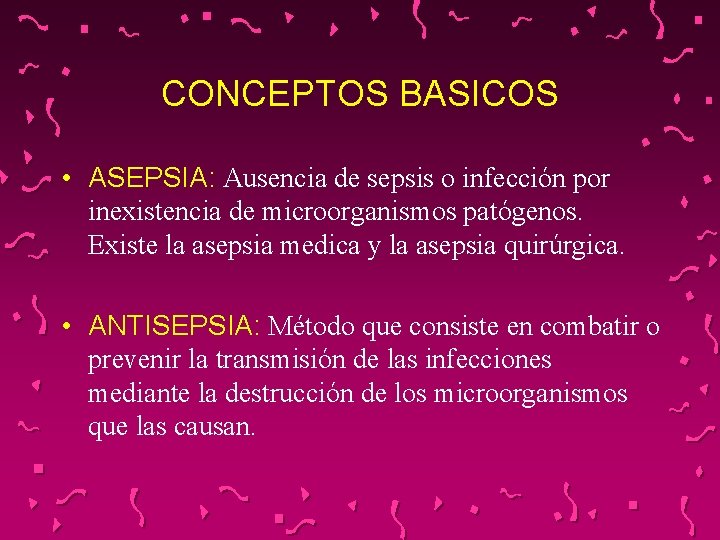 CONCEPTOS BASICOS

• ASEPSIA: Ausencia de sepsis o infección por inexistencia de microorganismos patógenos. Existe la asepsia medica y la asepsia quirúrgica.

• ANTISEPSIA: Método que consiste en combatir o prevenir la transmisión de las infecciones mediante la destrucción de los microorganismos que las causan.